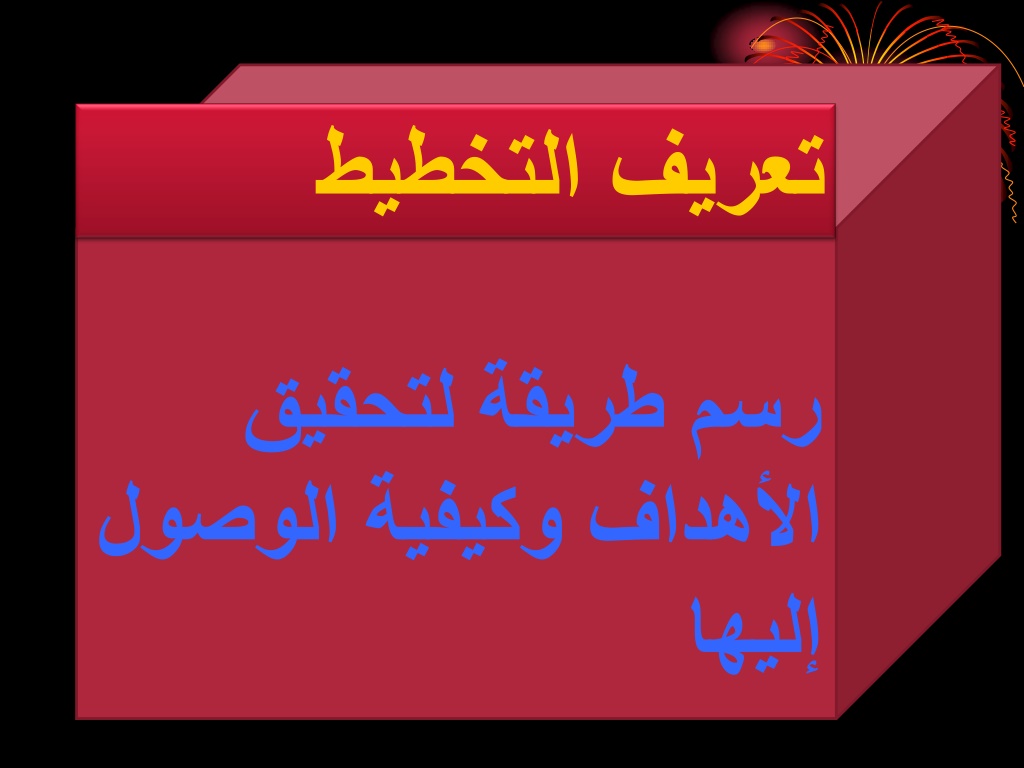 تعريف التخطيط

رسم طريقة لتحقيق الأهداف وكيفية الوصول إليها